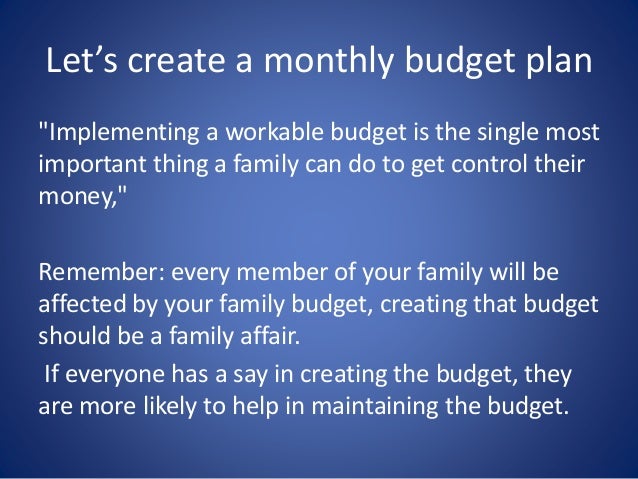 Let’s create a monthly budget plan

"Implementing a workable budget is the single most important thing a family can do to get control their money,"

Remember: every member of your family will be affected by your family budget, creating that budget should be a family affair.

If everyone has a say in creating the budget, they are more likely to help in maintaining the budget.